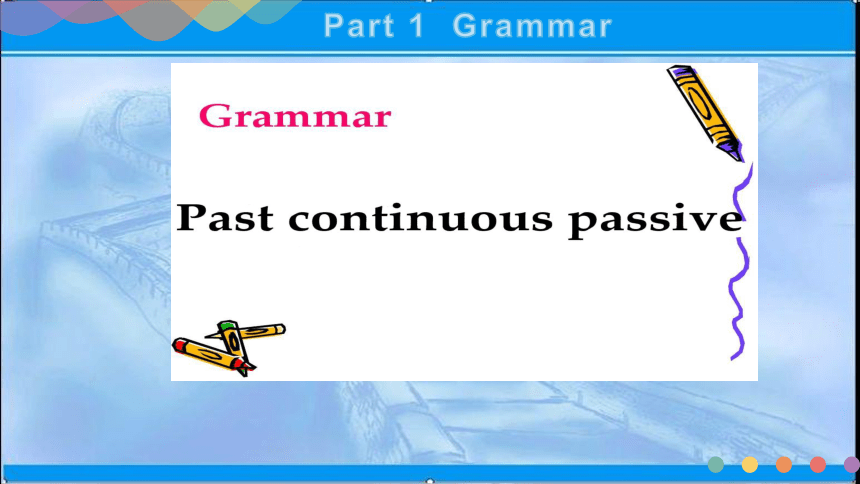 Part 1 Grammar

Grammar

Past continuous passive